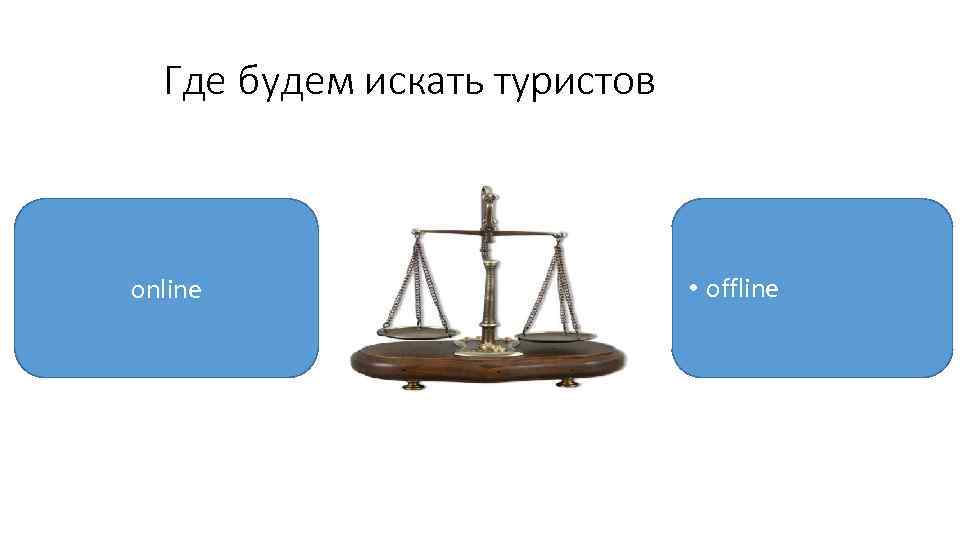 Где будем искать туристов

online

• offline